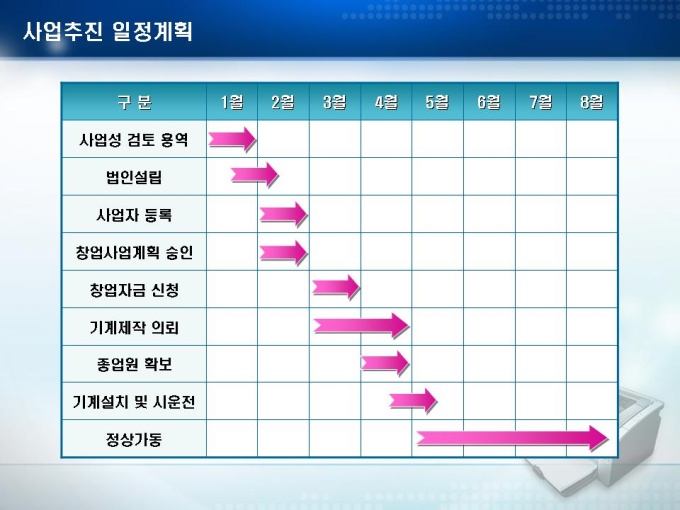 사업추진 일정계획

| 구 분 | 1월 | 2월 | 3월 | 4월 | 5월 | 6월 | 7월 | 8월 |
|---|---|---|---|---|---|---|---|---|
| 사업성 검토 용역 | | | | | | | | |
| 법인설립 | | | | | | | | |
| 사업자 등록 | | | | | | | | |
| 창업사업계획 승인 | | | | | | | | |
| 창업자금 신청 | | | | | | | | |
| 기계제작 의뢰 | | | | | | | | |
| 종업원 확보 | | | | | | | | |
| 기계설치 및 시운전 | | | | | | | | |
| 정상가동 | | | | | | | | |